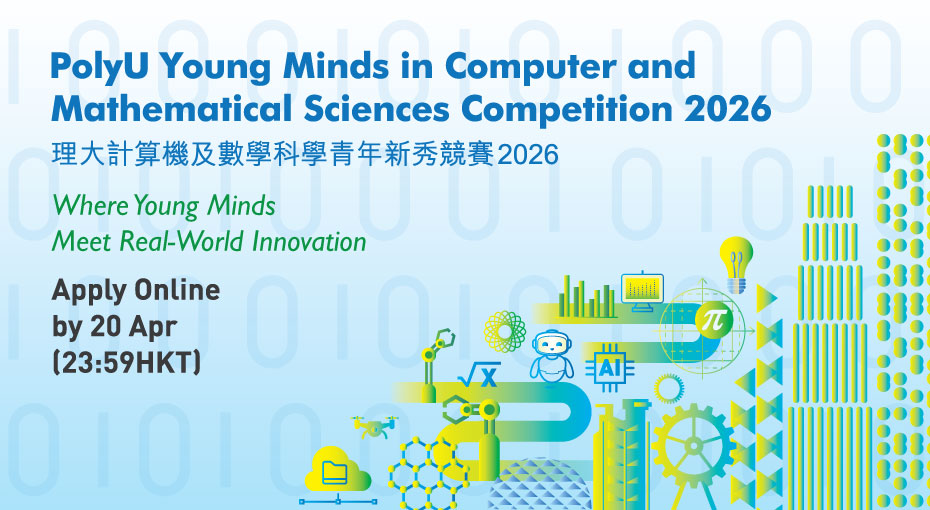 PolyU Young Minds in Computer and Mathematical Sciences Competition 2026
理大計算機及數學科學青年新秀競賽2026

Where Young Minds
Meet Real-World Innovation

Apply Online
by 20 Apr
(23:59HKT)

$\sqrt{x}$

AI

$\pi$